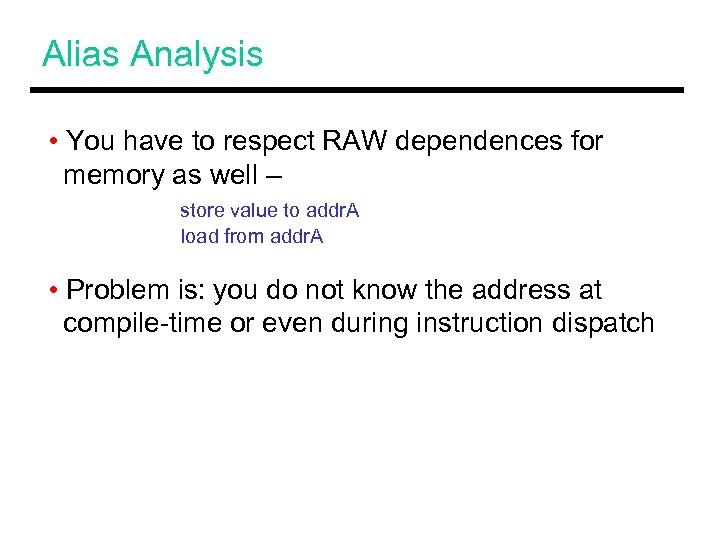 Alias Analysis

• You have to respect RAW dependences for memory as well –

store value to addrA
load from addrA

• Problem is: you do not know the address at compile-time or even during instruction dispatch